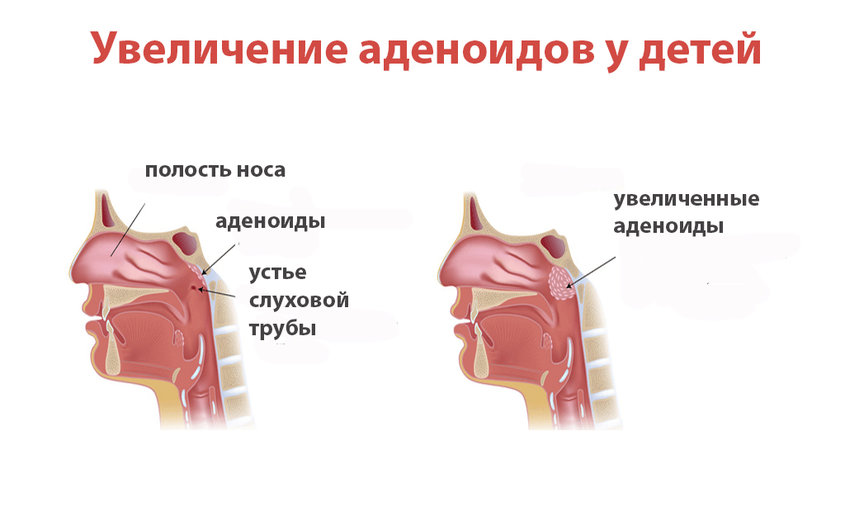 Увеличение аденоидов у детей

полость носа

аденоиды

устье слуховой трубы

увеличенные аденоиды